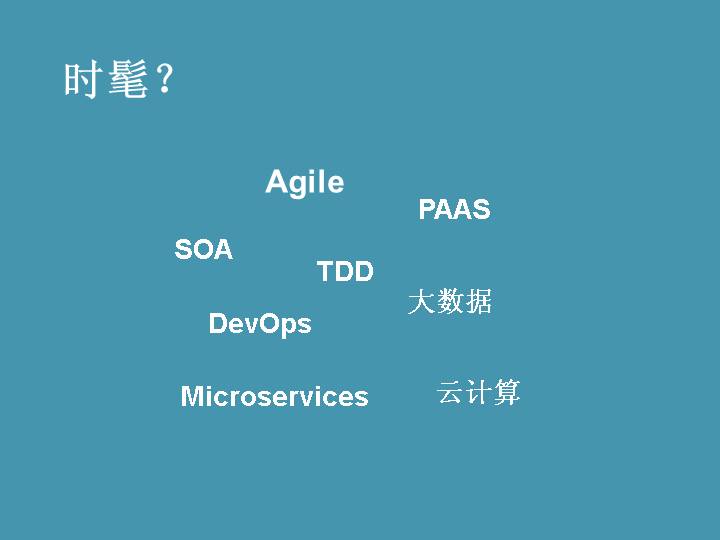 时髦？

Agile

PAAS

SOA

TDD

大数据

DevOps

Microservices

云计算